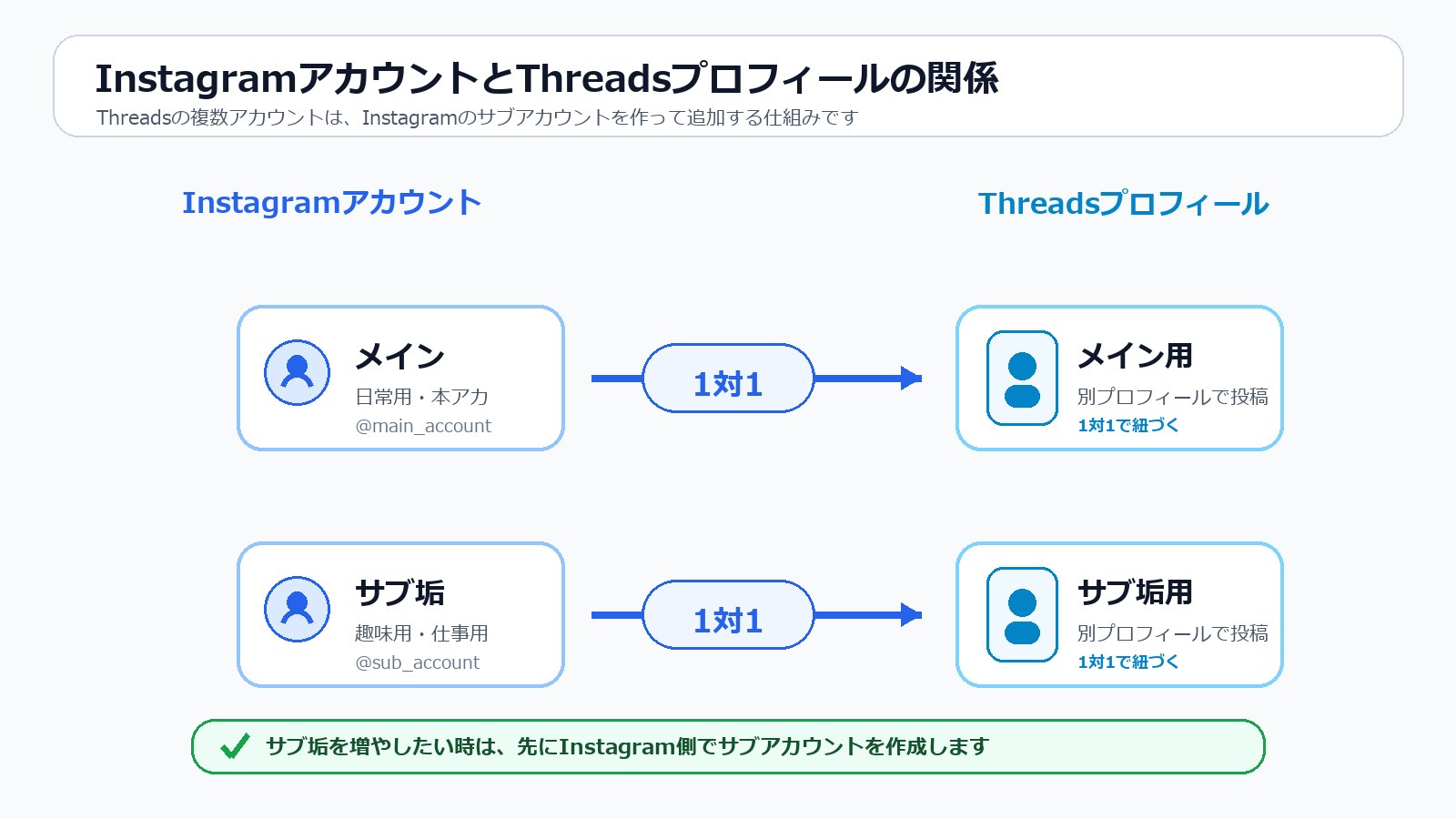 InstagramアカウントとThreadsプロフィールの関係

Threadsの複数アカウントは、Instagramのサブアカウントを作って追加する仕組みです

Instagramアカウント

Threadsプロフィール

メイン

日常用・本アカ

@main_account

1対1

メイン用

別プロフィールで投稿

1対1で紐づく

サブ垢

趣味用・仕事用

@sub_account

1対1

サブ垢用

別プロフィールで投稿

1対1で紐づく

サブ垢を増やしたい時は、先にInstagram側でサブアカウントを作成します